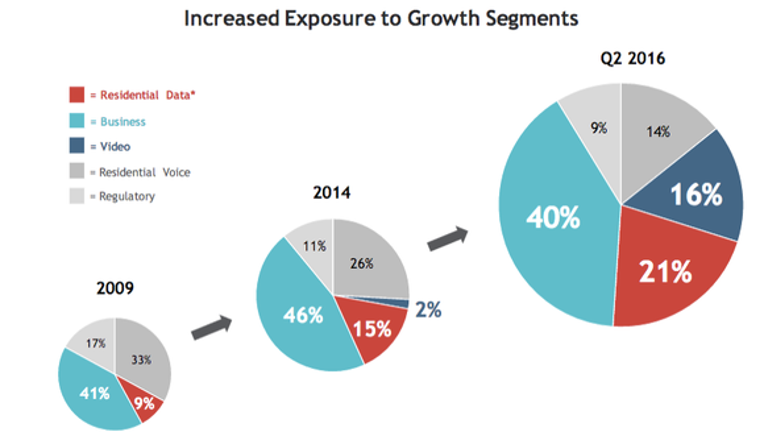 Increased Exposure to Growth Segments

= Residential Data*
= Business
= Video
= Residential Voice
= Regulatory

2009
17%
33%
41%
9%

2014
11%
26%
46%
15%
2%

Q2 2016
9%
14%
16%
40%
21%